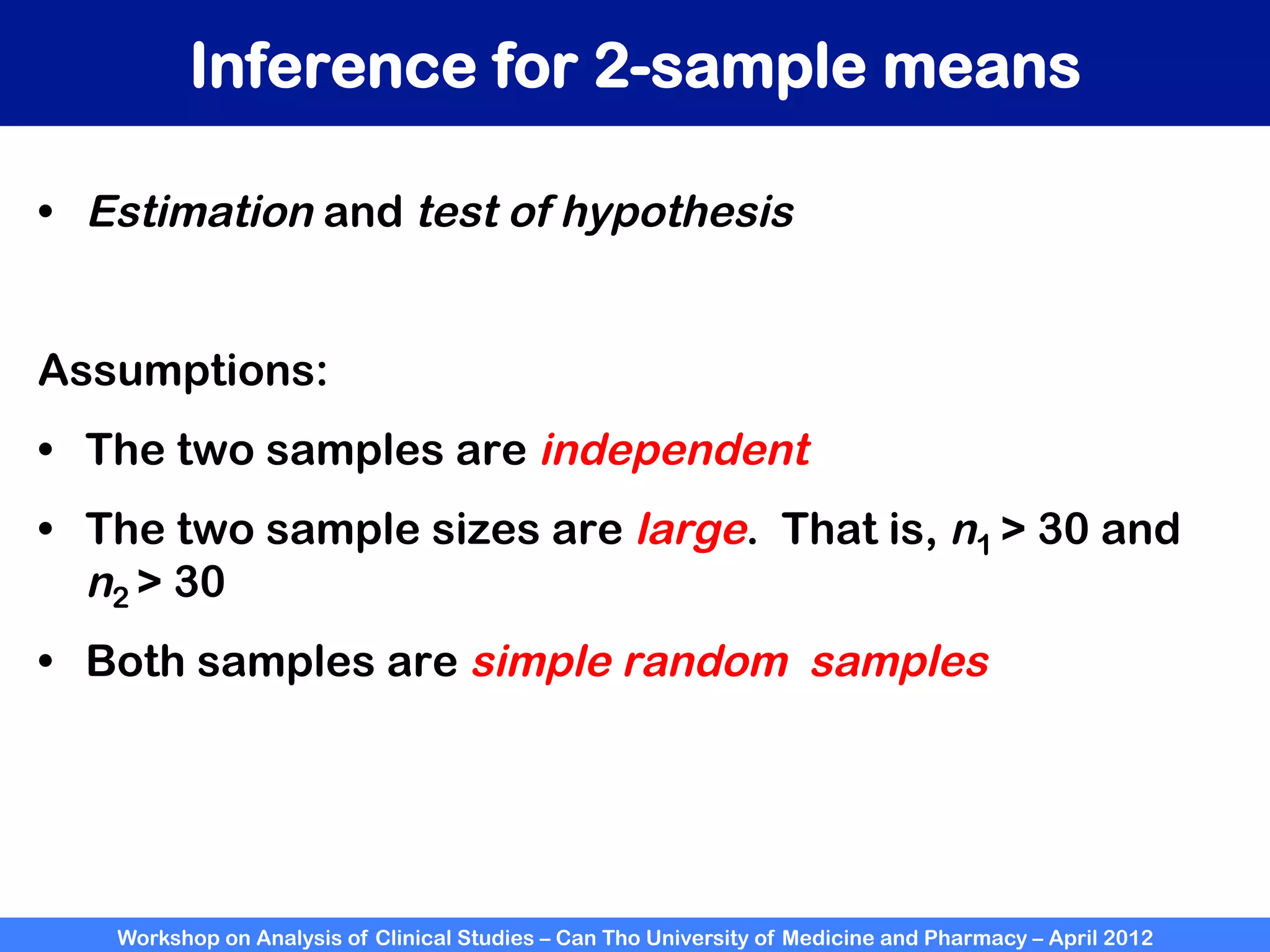 Inference for 2-sample means

• Estimation and test of hypothesis

Assumptions:

• The two samples are independent

• The two sample sizes are large. That is, $n_1 > 30$ and $n_2 > 30$

• Both samples are simple random samples

Workshop on Analysis of Clinical Studies – Can Tho University of Medicine and Pharmacy – April 2012